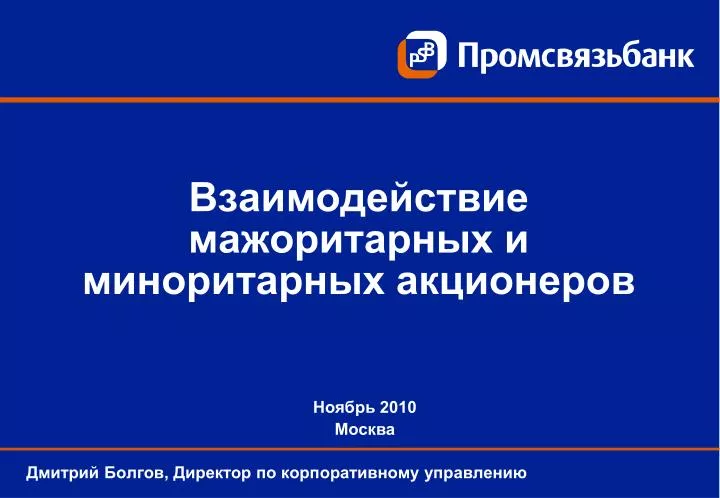 PSB Промсвязьбанк

Взаимодействие мажоритарных и миноритарных акционеров

Ноябрь 2010
Москва

Дмитрий Болгов, Директор по корпоративному управлению